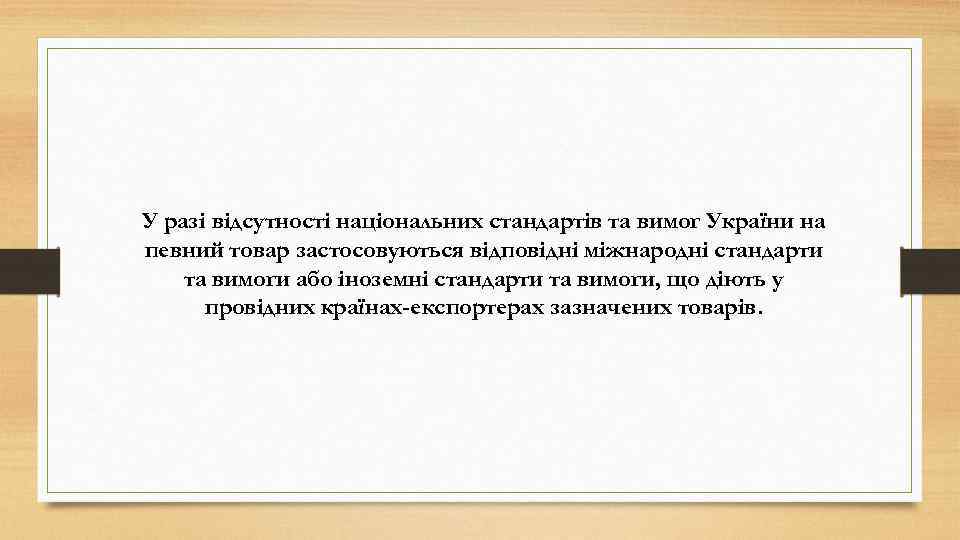 У разі відсутності національних стандартів та вимог України на певний товар застосовуються відповідні міжнародні стандарти та вимоги або іноземні стандарти та вимоги, що діють у провідних країнах-експортерах зазначених товарів.